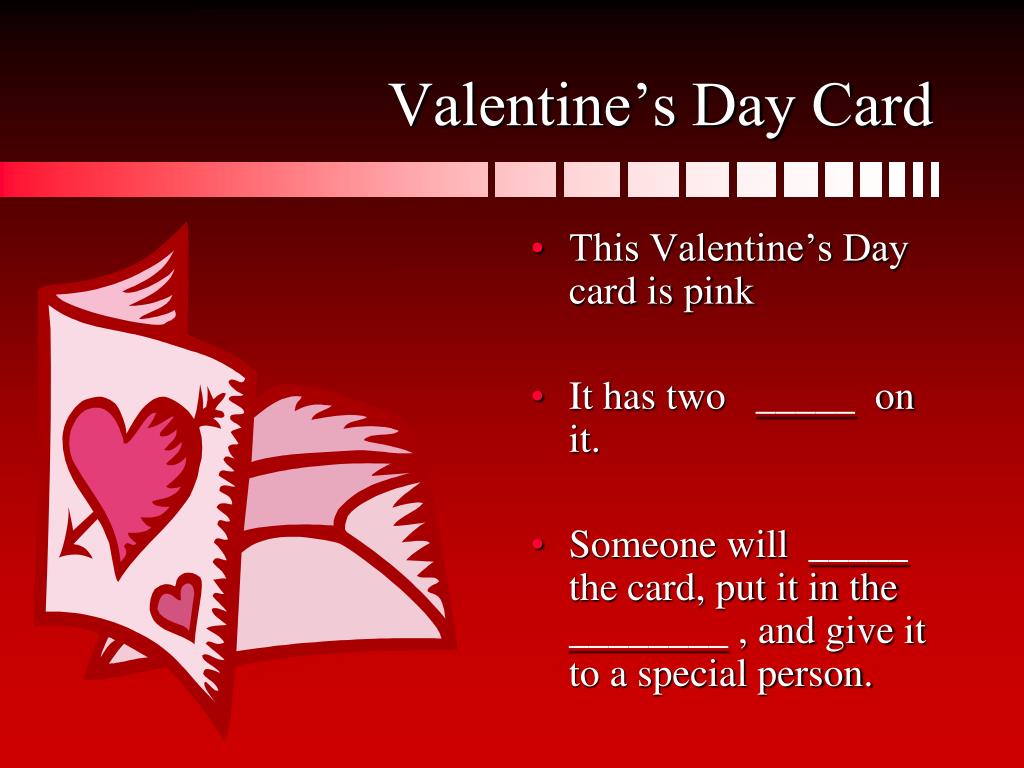 Valentine’s Day Card

• This Valentine’s Day card is pink

• It has two _____ on it.

• Someone will _____ the card, put it in the ________ , and give it to a special person.